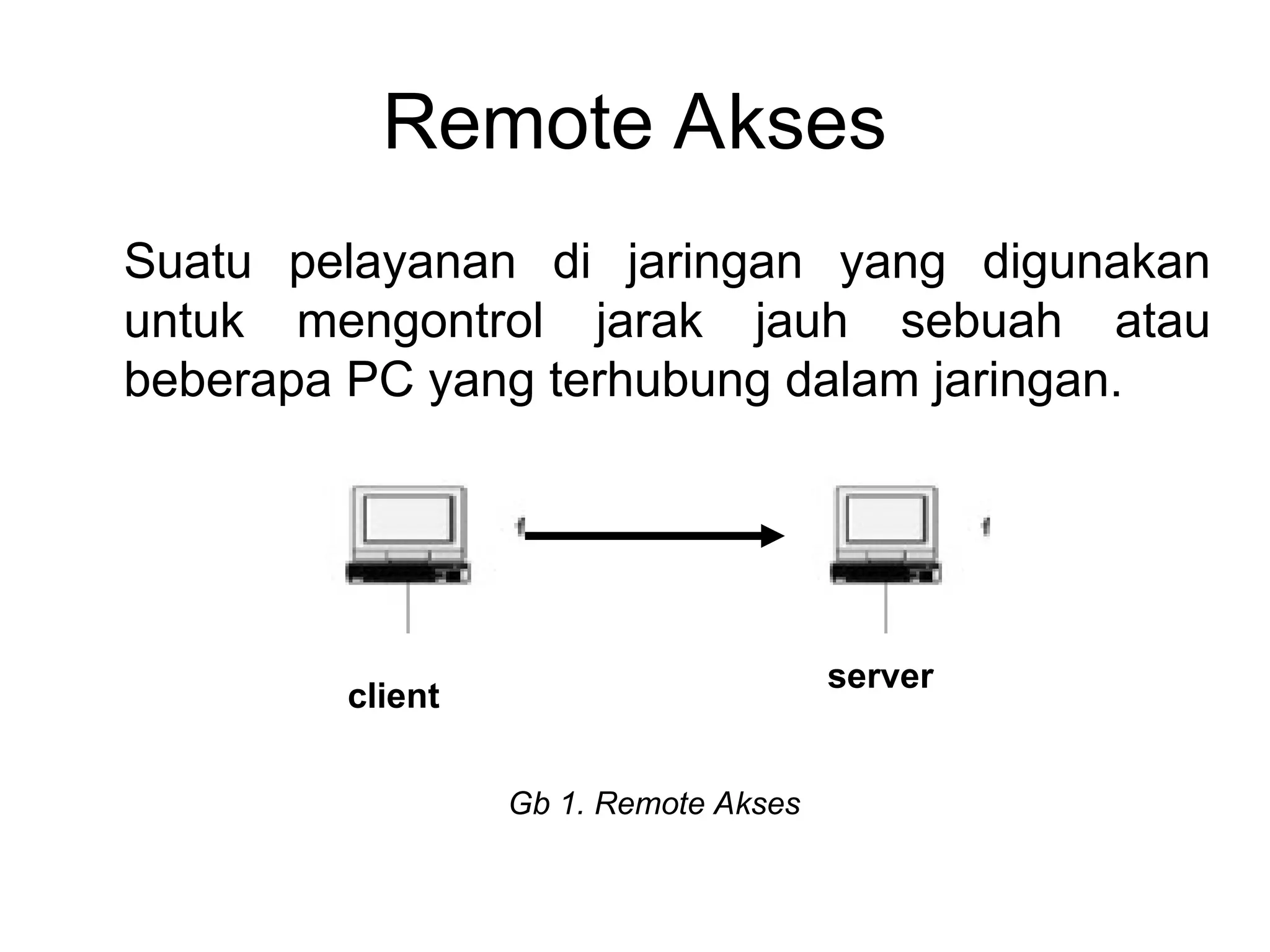 Remote Akses

Suatu pelayanan di jaringan yang digunakan untuk mengontrol jarak jauh sebuah atau beberapa PC yang terhubung dalam jaringan.

client

server

Gb 1. Remote Akses